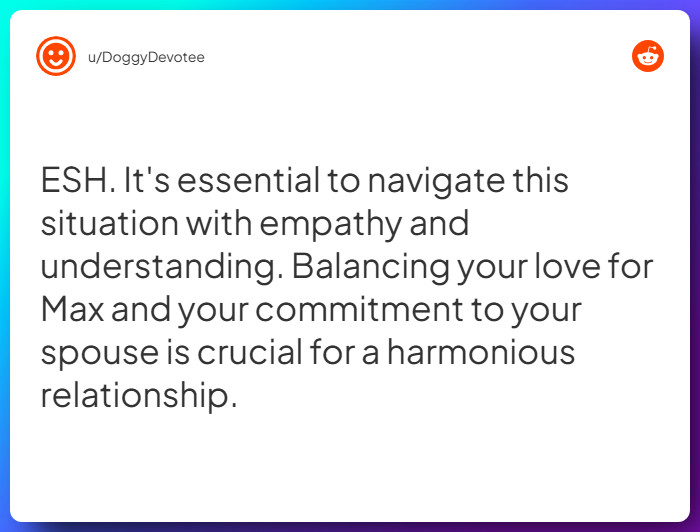 u/DoggyDevotee

ESH. It's essential to navigate this situation with empathy and understanding. Balancing your love for Max and your commitment to your spouse is crucial for a harmonious relationship.